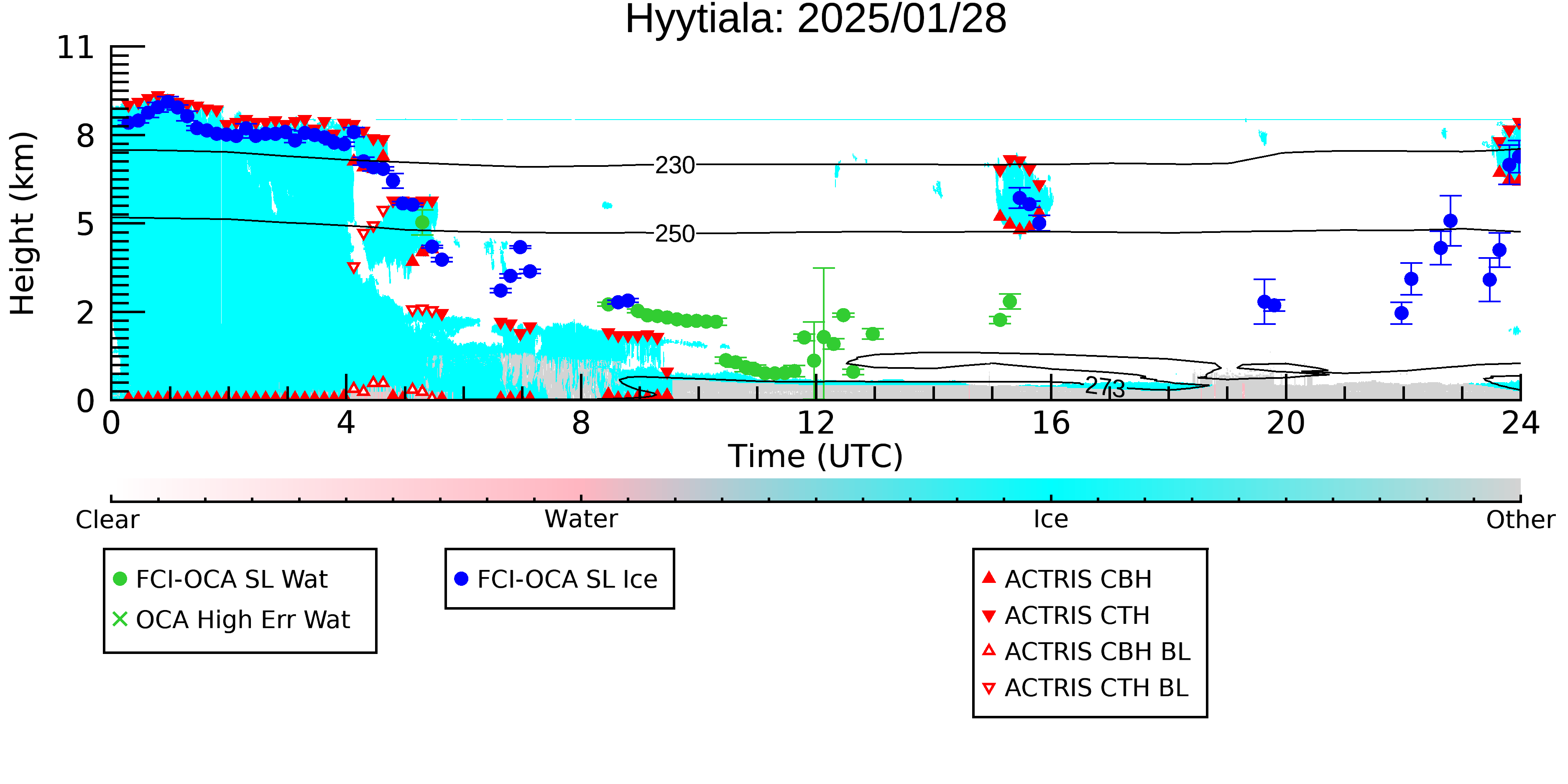 Hyytiala: 2025/01/28

Height (km)

11
8
5
2
0

230
250
273

0
4
8
12
16
20
24

Time (UTC)

Clear
Water
Ice
Other

FCI-OCA SL Wat
OCA High Err Wat

FCI-OCA SL Ice

ACTRIS CBH
ACTRIS CTH
ACTRIS CBH BL
ACTRIS CTH BL